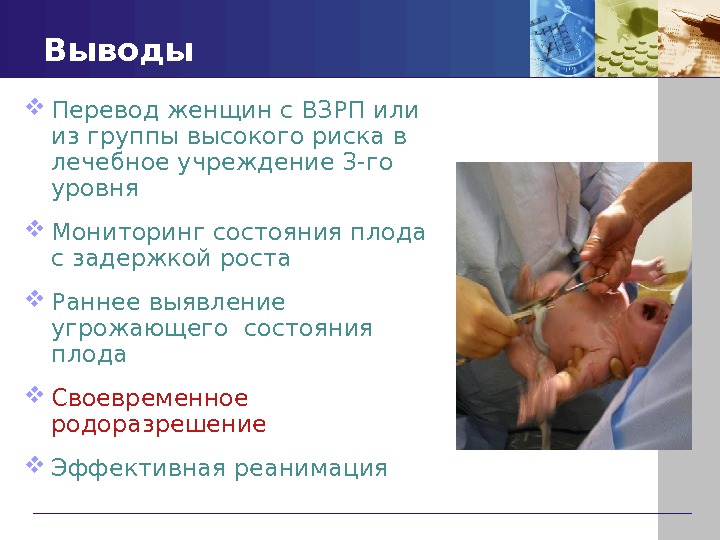 Выводы

❖ Перевод женщин с ВЗРП или из группы высокого риска в лечебное учреждение 3-го уровня

❖ Мониторинг состояния плода с задержкой роста

❖ Раннее выявление угрожающего состояния плода

❖ Своевременное родоразрешение

❖ Эффективная реанимация